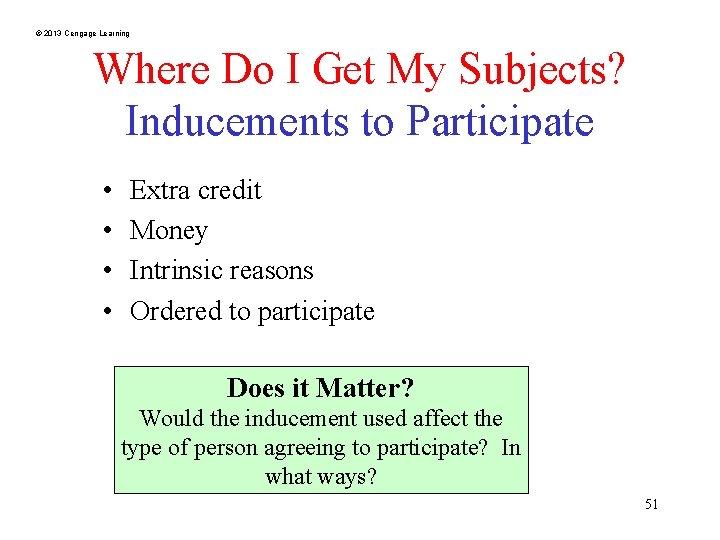 © 2013 Cengage Learning

Where Do I Get My Subjects?
Inducements to Participate

• Extra credit
• Money
• Intrinsic reasons
• Ordered to participate

Does it Matter?
Would the inducement used affect the type of person agreeing to participate? In what ways?

51